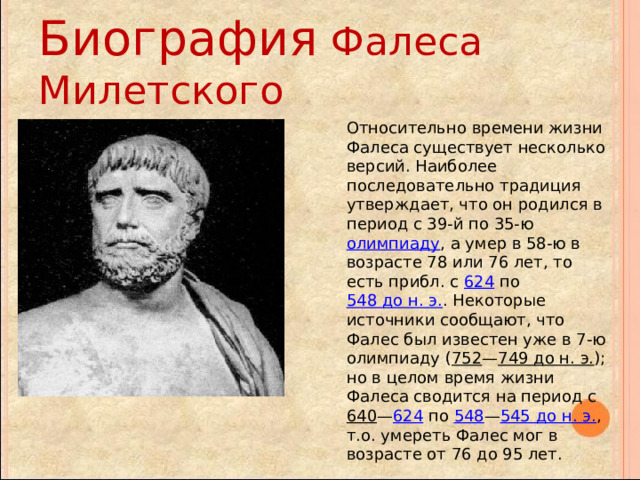 Биография Фалеса Милетского

Относительно времени жизни Фалеса существует несколько версий. Наиболее последовательно традиция утверждает, что он родился в период с 39-й по 35-ю олимпиаду, а умер в 58-ю в возрасте 78 или 76 лет, то есть прибл. с 624 по 548 до н. э.. Некоторые источники сообщают, что Фалес был известен уже в 7-ю олимпиаду (752—749 до н. э.); но в целом время жизни Фалеса сводится на период с 640—624 по 548—545 до н. э., т.о. умереть Фалес мог в возрасте от 76 до 95 лет.